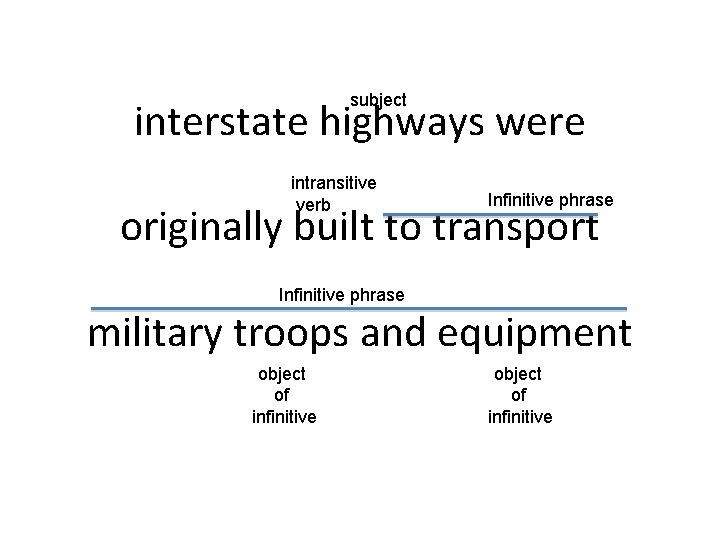 subject
interstate highways were

intransitive verb
Infinitive phrase
originally built to transport

Infinitive phrase
military troops and equipment

object of infinitive
object of infinitive